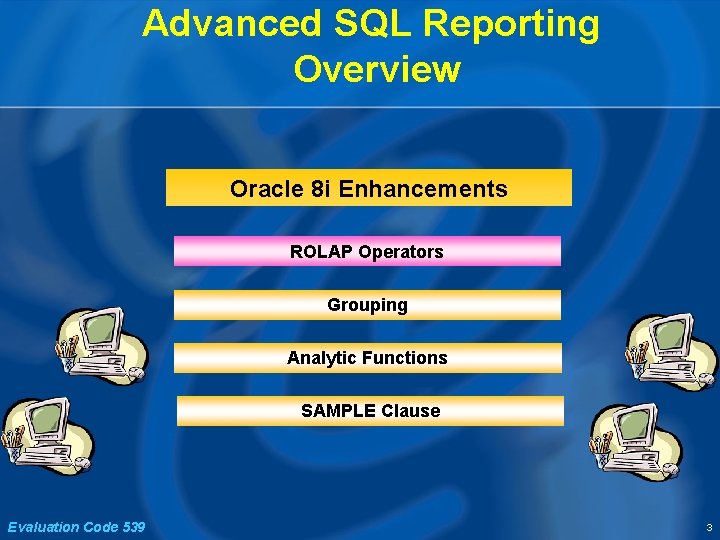 Advanced SQL Reporting Overview

Oracle 8i Enhancements

ROLAP Operators

Grouping

Analytic Functions

SAMPLE Clause

Evaluation Code 539

3